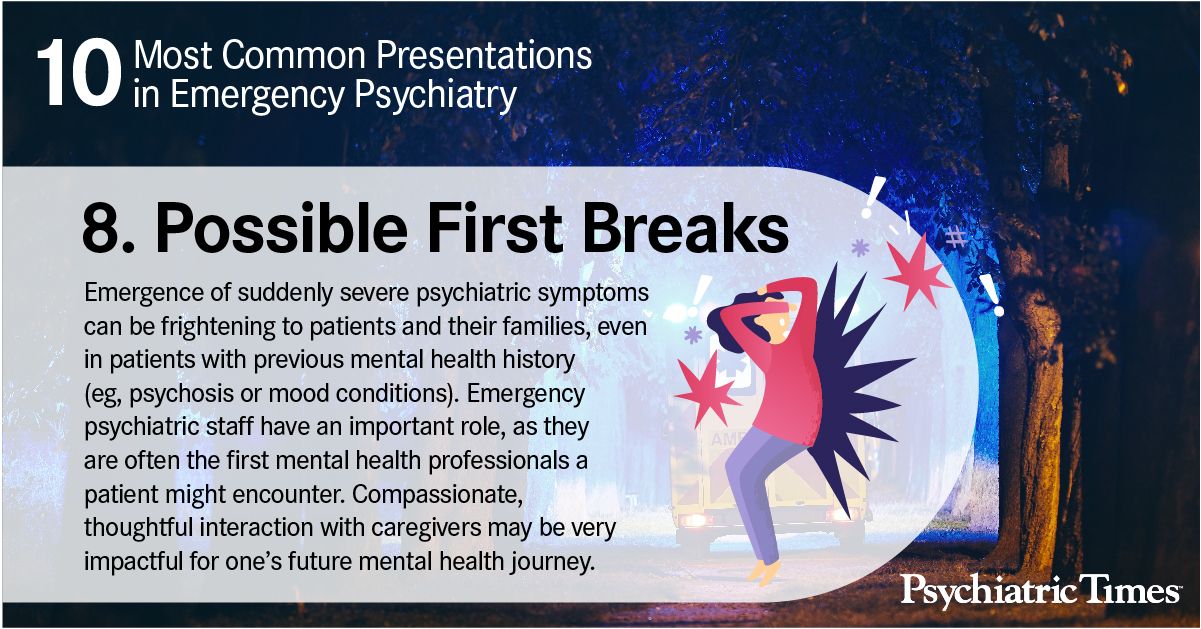 10 Most Common Presentations in Emergency Psychiatry

8. Possible First Breaks

Emergence of suddenly severe psychiatric symptoms can be frightening to patients and their families, even in patients with previous mental health history (eg, psychosis or mood conditions). Emergency psychiatric staff have an important role, as they are often the first mental health professionals a patient might encounter. Compassionate, thoughtful interaction with caregivers may be very impactful for one's future mental health journey.

Psychiatric Times